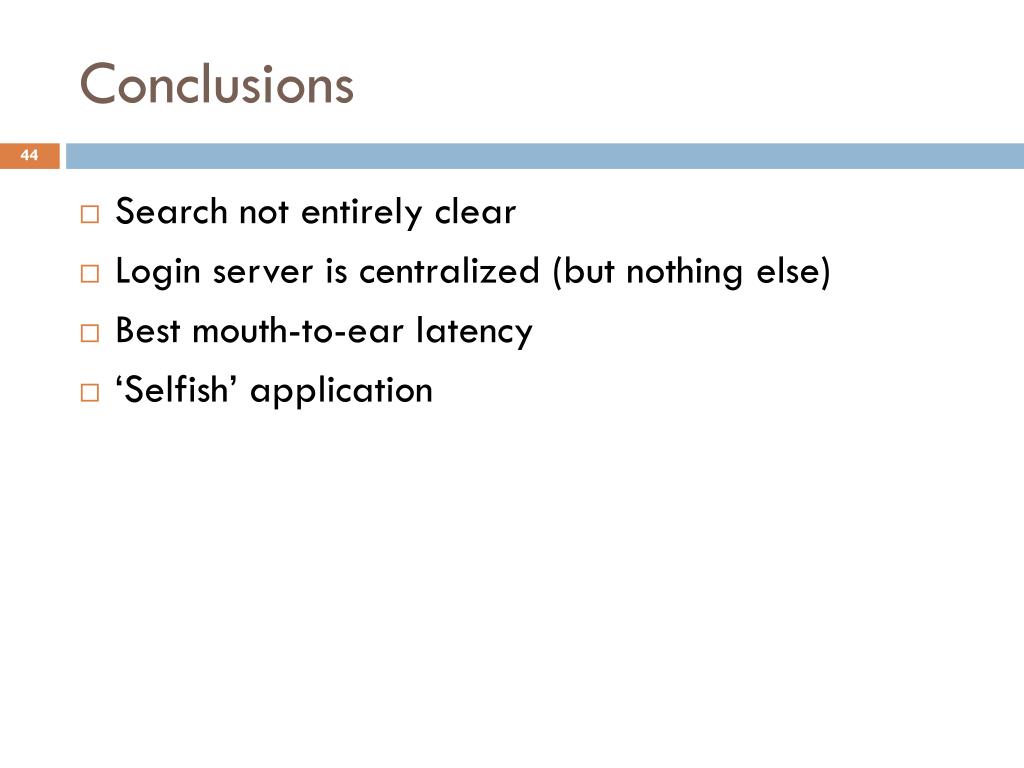 Conclusions

44

□ Search not entirely clear
□ Login server is centralized (but nothing else)
□ Best mouth-to-ear latency
□ ‘Selfish’ application